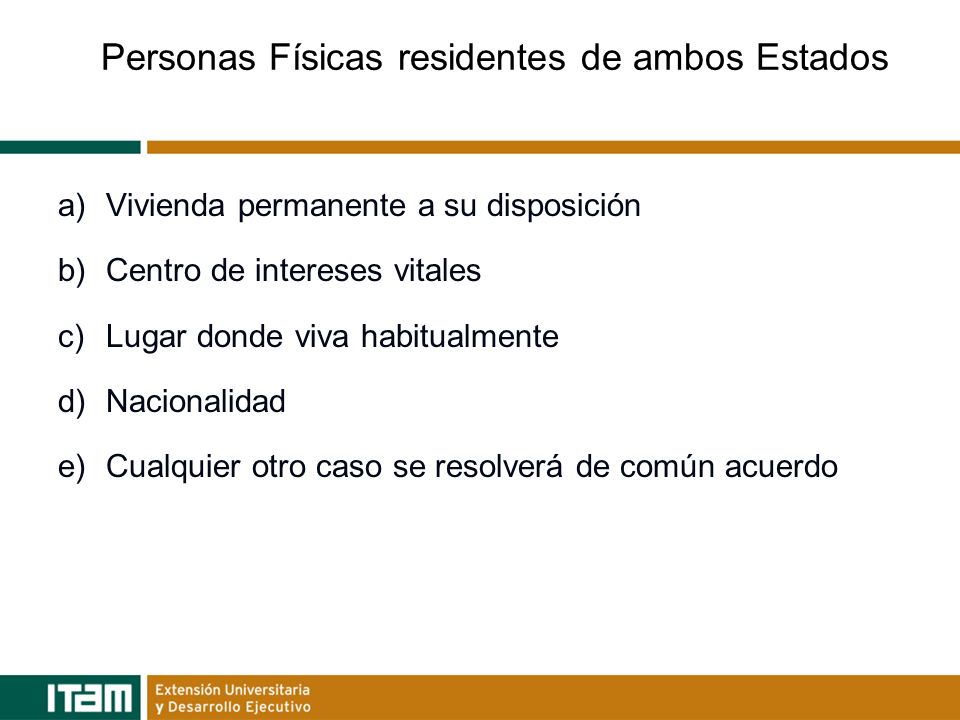 Personas Físicas residentes de ambos Estados

a) Vivienda permanente a su disposición

b) Centro de intereses vitales

c) Lugar donde viva habitualmente

d) Nacionalidad

e) Cualquier otro caso se resolverá de común acuerdo

ITAM Extensión Universitaria y Desarrollo Ejecutivo